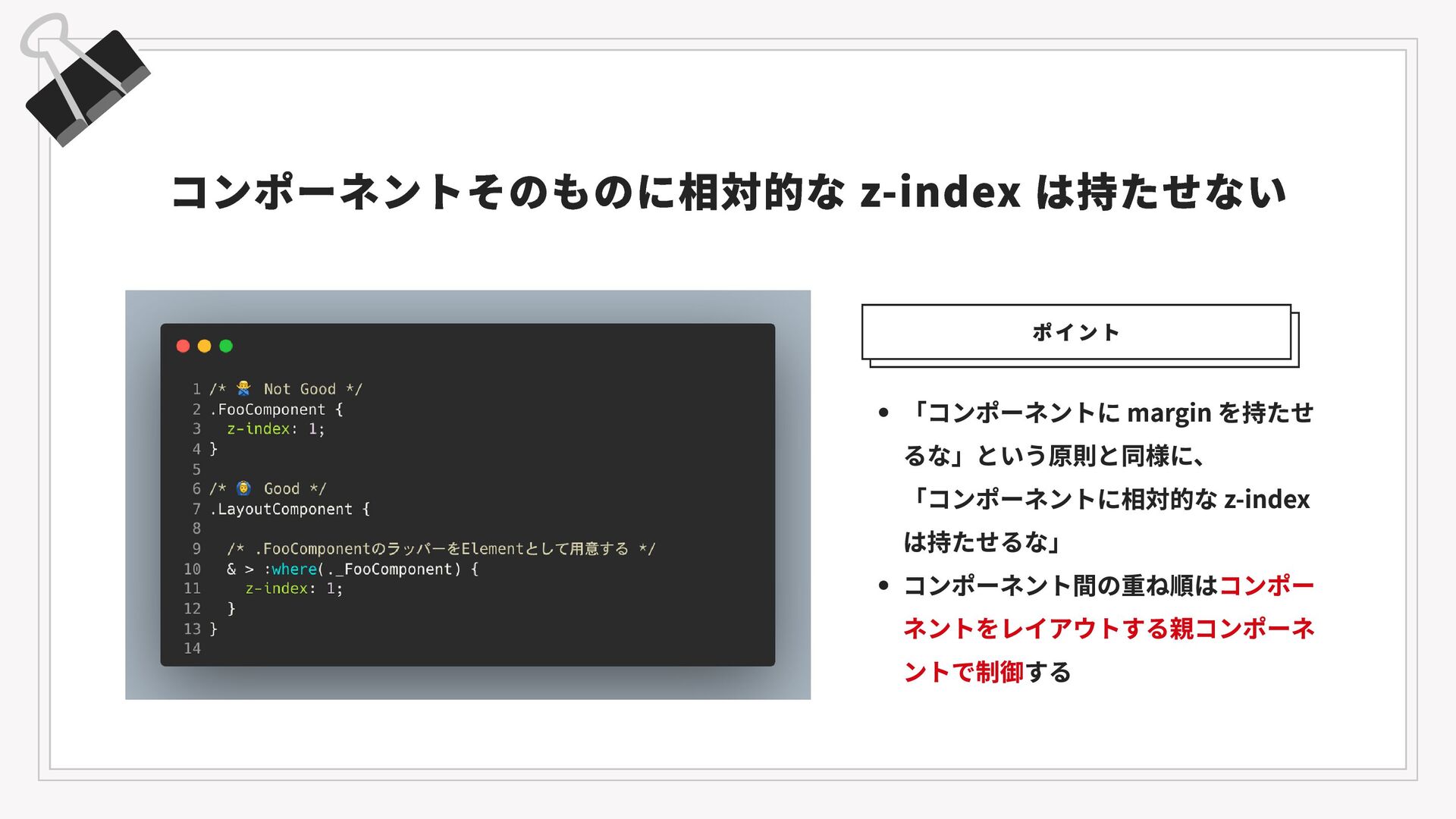 コンポーネントそのものに相対的な z-index は持たせない

1 /* 🙅 Not Good */
2 .FooComponent {
3 z-index: 1;
4 }
5
6 /* 🙆 Good */
7 .LayoutComponent {
8
9 /* .FooComponentのラッパーをElementとして用意する */
10 & > :where(._FooComponent) {
11 z-index: 1;
12 }
13 }
14

ポイント

• 「コンポーネントに margin を持たせるな」という原則と同様に、「コンポーネントに相対的な z-index は持たせるな」

• コンポーネント間の重ね順はコンポーネントをレイアウトする親コンポーネントで制御する